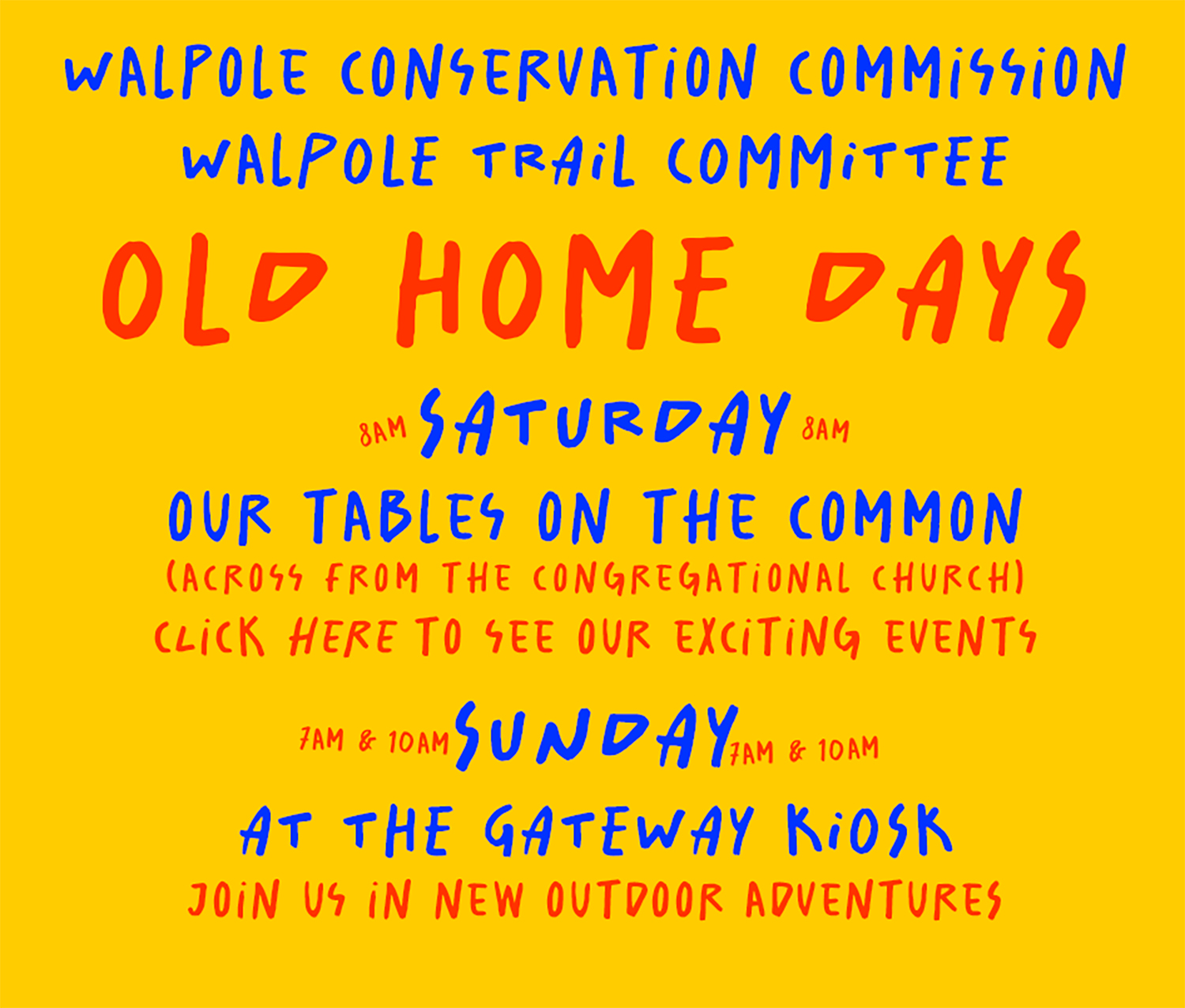 WALPOLE CONSERVATION COMMISSION
WALPOLE TRAIL COMMITTEE

OLD HOME DAYS

8AM SATURDAY 8AM

OUR TABLES ON THE COMMON
(ACROSS FROM THE CONGREGATIONAL CHURCH)
CLICK HERE TO SEE OUR EXCITING EVENTS

7AM & 10AM SUNDAY 7AM & 10AM

AT THE GATEWAY KIOSK
JOIN US IN NEW OUTDOOR ADVENTURES